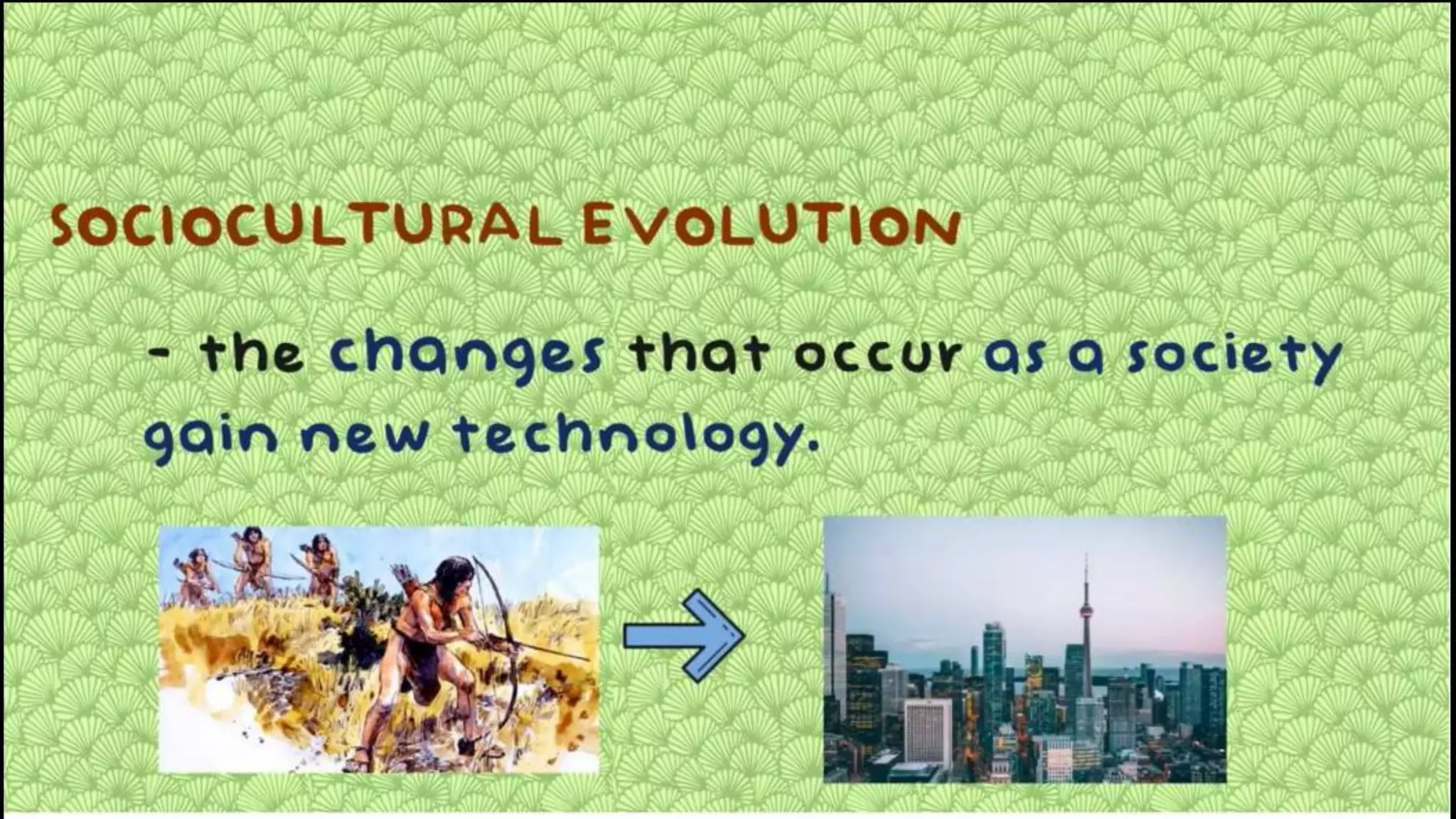 SOCIOCULTURAL EVOLUTION

- the changes that occur as a society gain new technology.